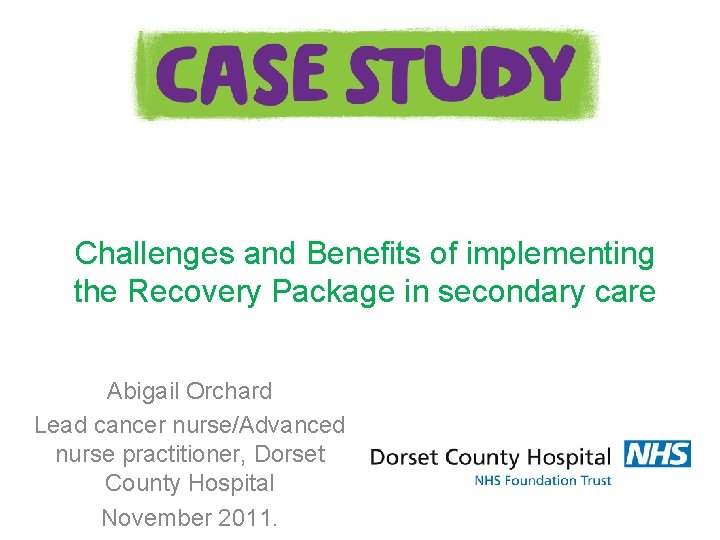 CASE STUDY

Challenges and Benefits of implementing the Recovery Package in secondary care

Abigail Orchard
Lead cancer nurse/Advanced nurse practitioner, Dorset County Hospital
November 2011.

Dorset County Hospital NHS
NHS Foundation Trust